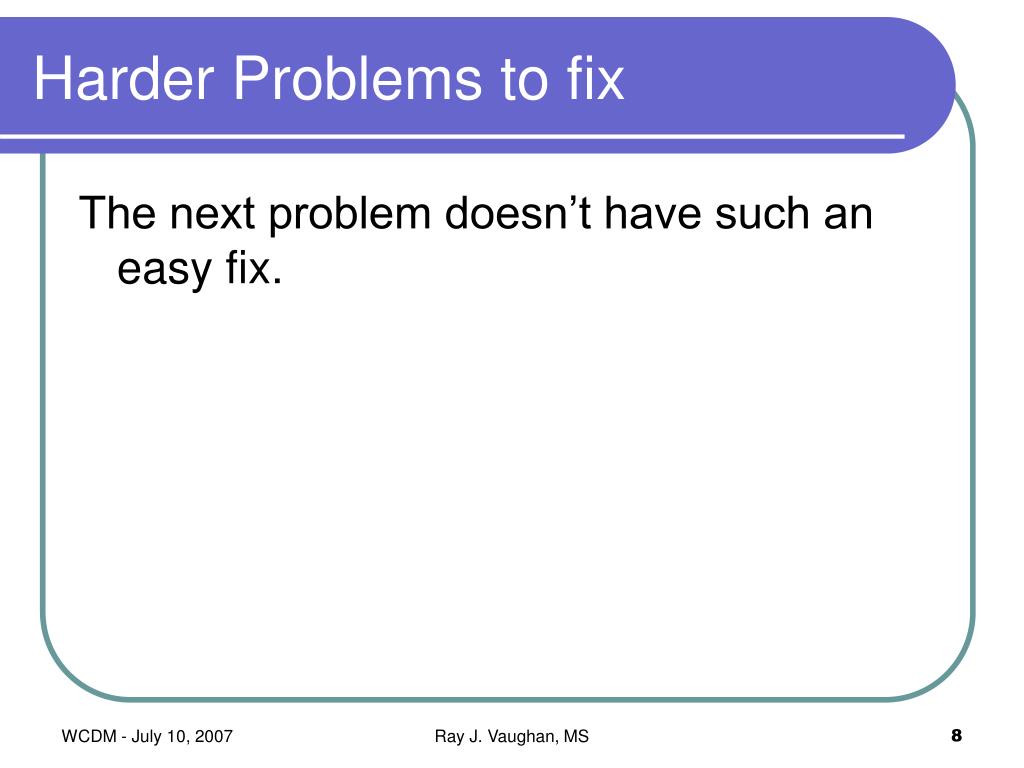 Harder Problems to fix

The next problem doesn’t have such an easy fix.

WCDM - July 10, 2007

Ray J. Vaughan, MS

8